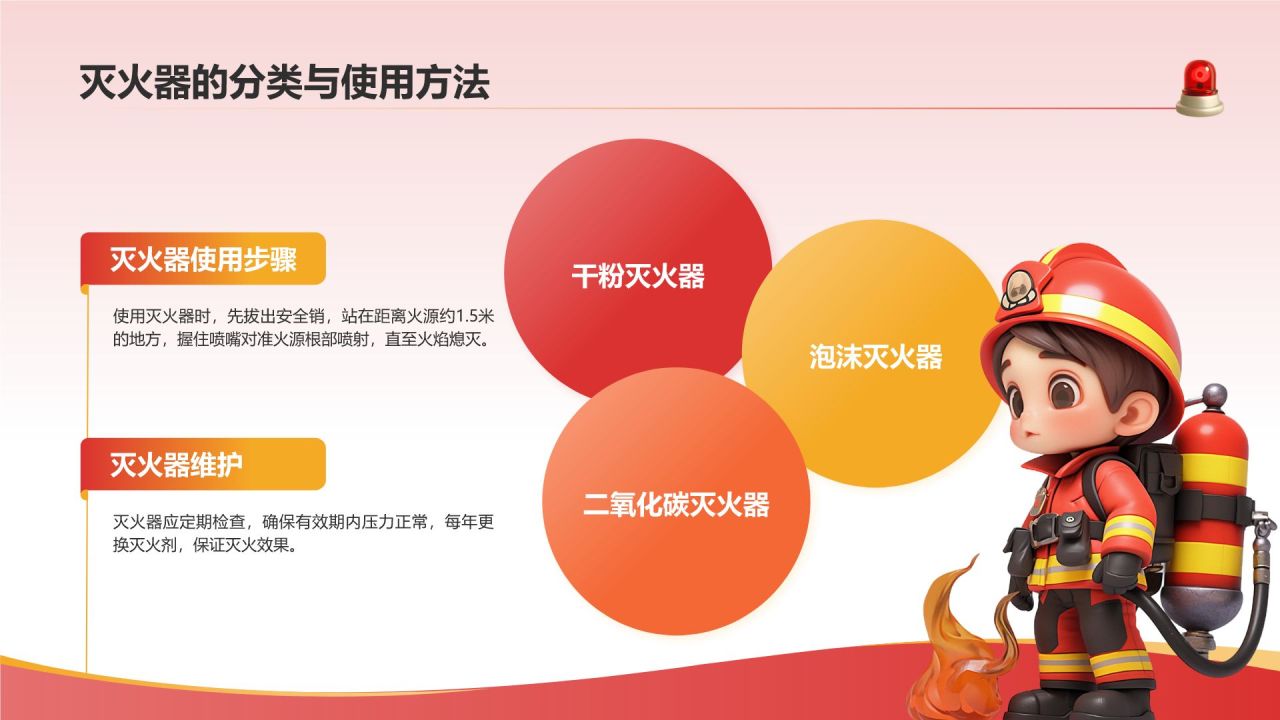 灭火器的分类与使用方法

灭火器使用步骤

使用灭火器时，先拔出安全销，站在距离火源约1.5米的地方，握住喷嘴对准火源根部喷射，直至火焰熄灭。

灭火器维护

灭火器应定期检查，确保有效期内压力正常，每年更换灭火剂，保证灭火效果。

干粉灭火器

泡沫灭火器

二氧化碳灭火器